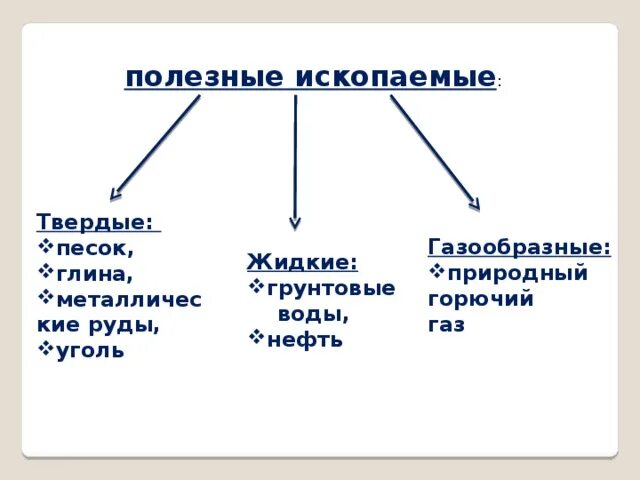 полезные ископаемые:

Твердые:
❖песок,
❖глина,
❖металлические руды,
❖уголь

Жидкие:
❖грунтовые воды,
❖нефть

Газообразные:
❖природный горючий газ